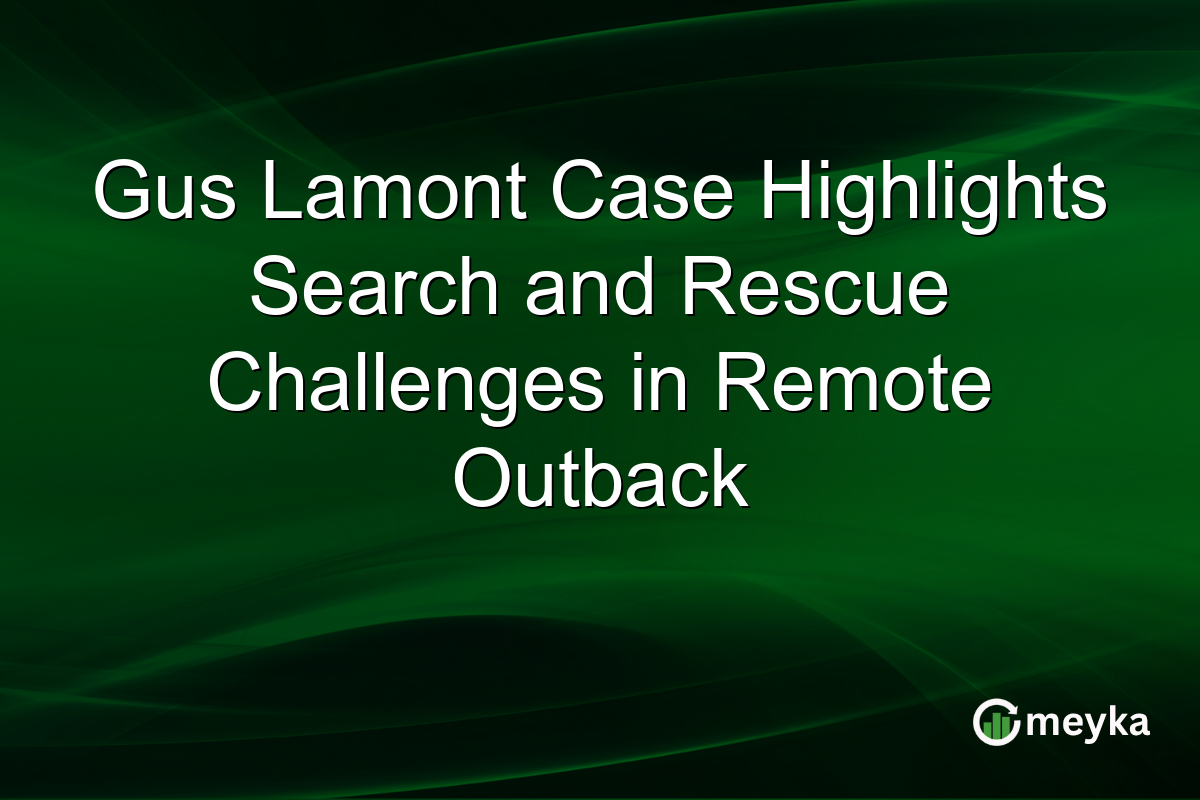 Gus Lamont Case Highlights Search and Rescue Challenges in Remote Outback

meyka